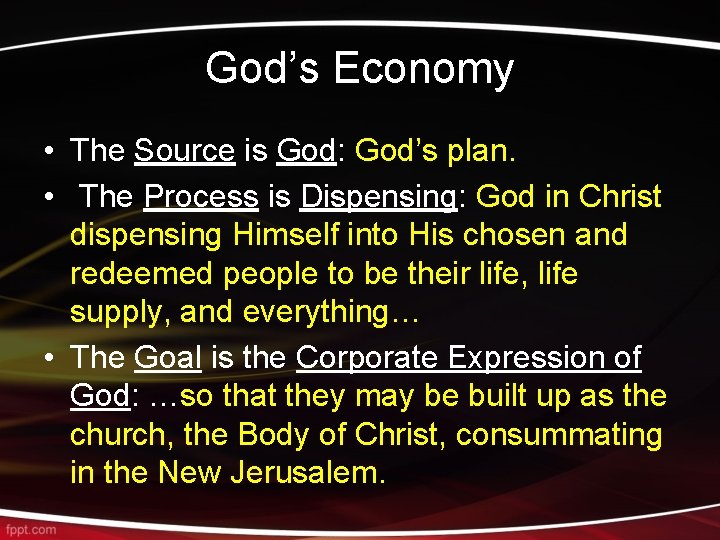 God’s Economy

• The Source is God: God’s plan.
• The Process is Dispensing: God in Christ dispensing Himself into His chosen and redeemed people to be their life, life supply, and everything…
• The Goal is the Corporate Expression of God: …so that they may be built up as the church, the Body of Christ, consummating in the New Jerusalem.

fppt.com